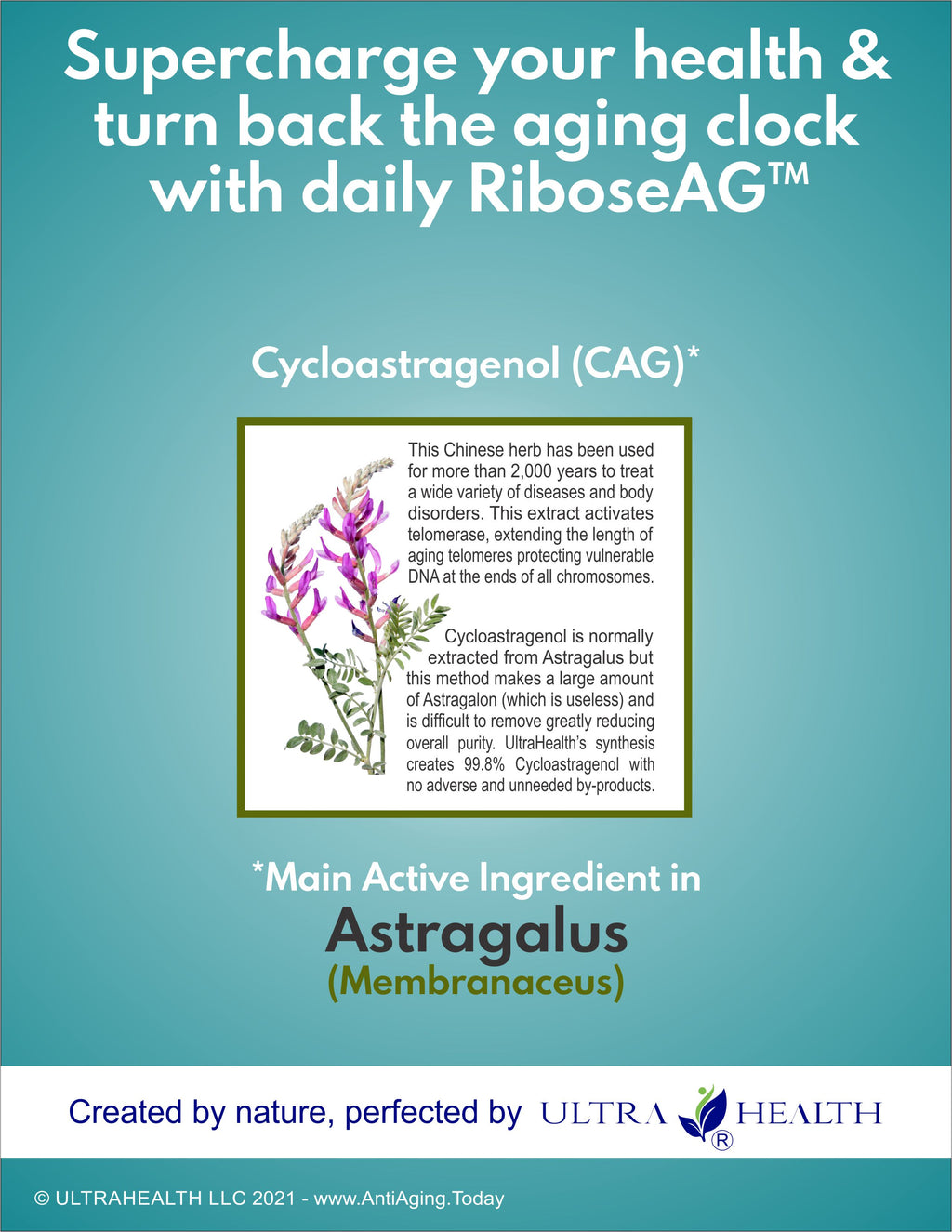 Supercharge your health & turn back the aging clock with daily RiboseAG™

Cycloastragenol (CAG)*

This Chinese herb has been used for more than 2,000 years to treat a wide variety of diseases and body disorders. This extract activates telomerase, extending the length of aging telomeres protecting vulnerable DNA at the ends of all chromosomes.

Cycloastragenol is normally extracted from Astragalus but this method makes a large amount of Astragalon (which is useless) and is difficult to remove greatly reducing overall purity. UltraHealth's synthesis creates 99.8% Cycloastragenol with no adverse and unneeded by-products.

*Main Active Ingredient in
Astragalus
(Membranaceus)

Created by nature, perfected by ULTRA HEALTH ®

© ULTRAHEALTH LLC 2021 - www.AntiAging.Today